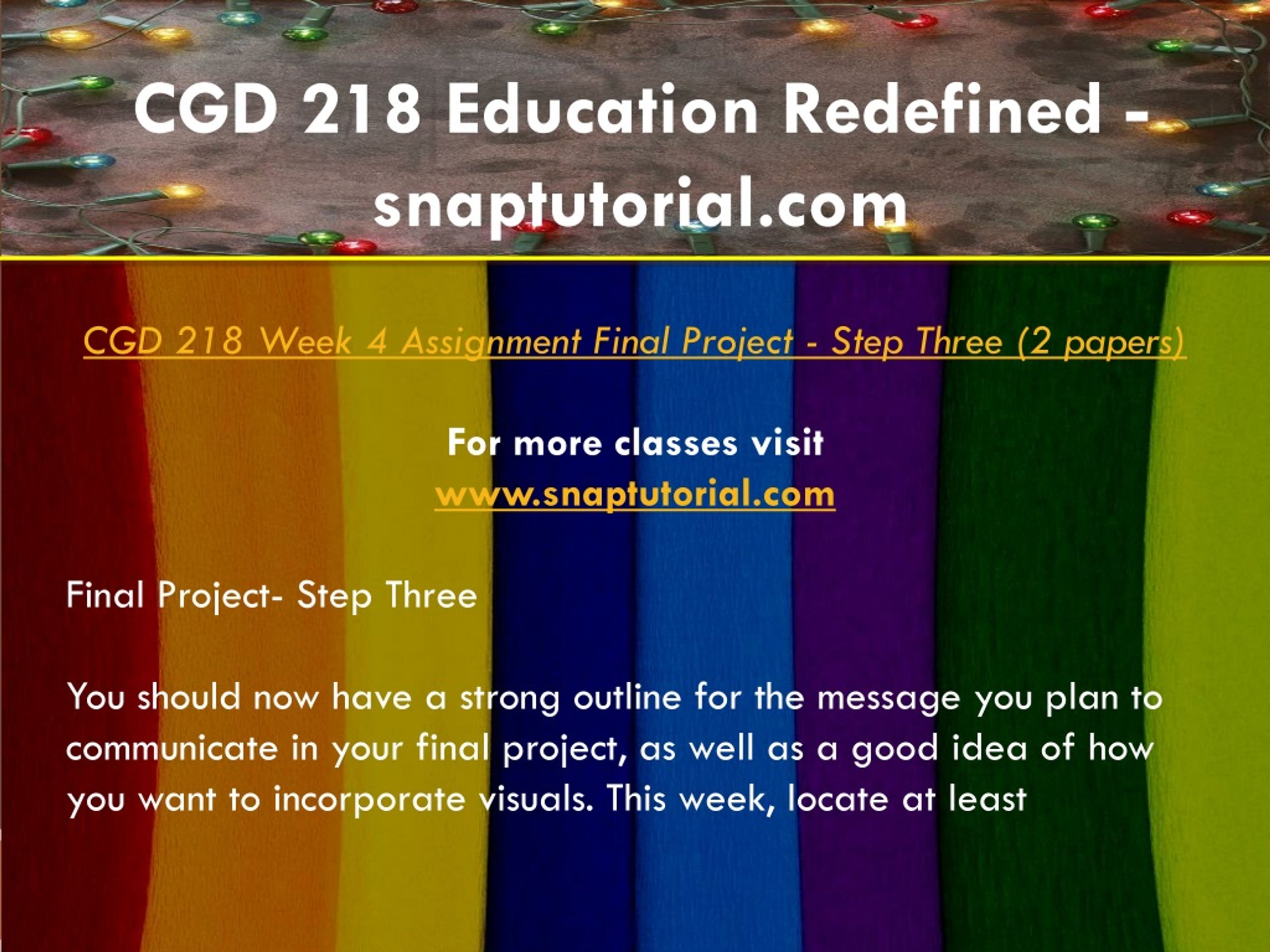 CGD 218 Education Redefined - snaptutorial.com

CGD 218 Week 4 Assignment Final Project - Step Three (2 papers)

For more classes visit
www.snaptutorial.com

Final Project- Step Three

You should now have a strong outline for the message you plan to communicate in your final project, as well as a good idea of how you want to incorporate visuals. This week, locate at least